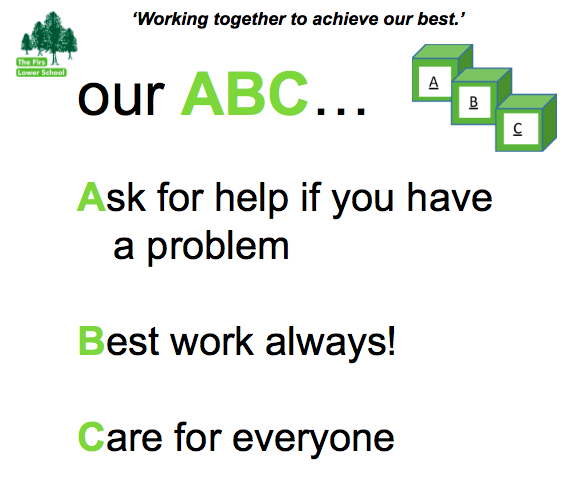 The Firs Lower School

'Working together to achieve our best.'

our ABC…

A

B

C

Ask for help if you have a problem

Best work always!

Care for everyone